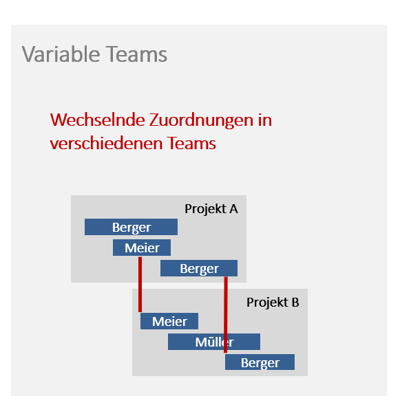 Variable Teams

Wechselnde Zuordnungen in verschiedenen Teams

Projekt A
Berger
Meier
Berger

Projekt B
Meier
Müller
Berger